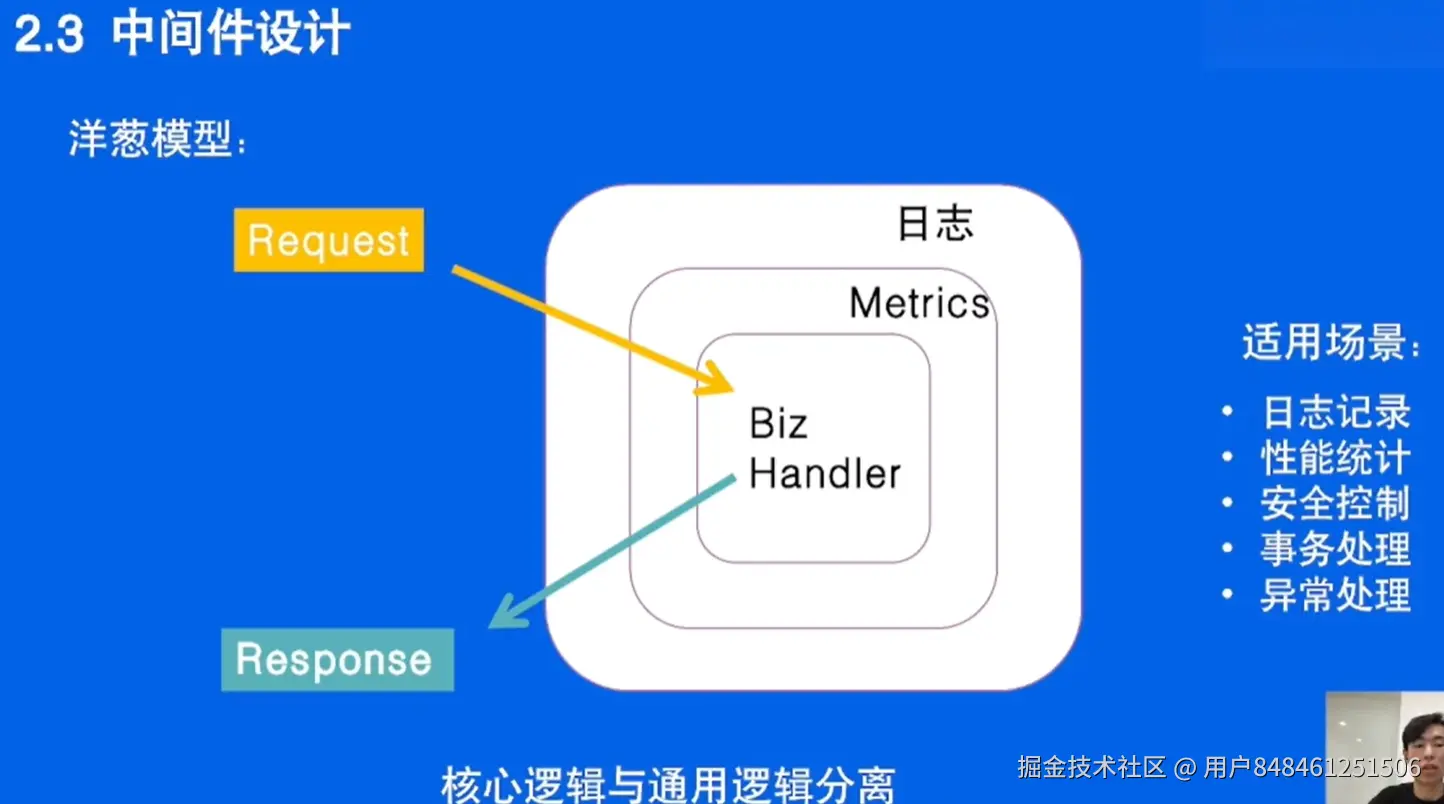 2.3 中间件设计

洋葱模型：

Request

日志

Metrics

Biz Handler

Response

适用场景：

• 日志记录
• 性能统计
• 安全控制
• 事务处理
• 异常处理

核心逻辑与通用逻辑分离

掘金技术社区 @ 用户848461251506